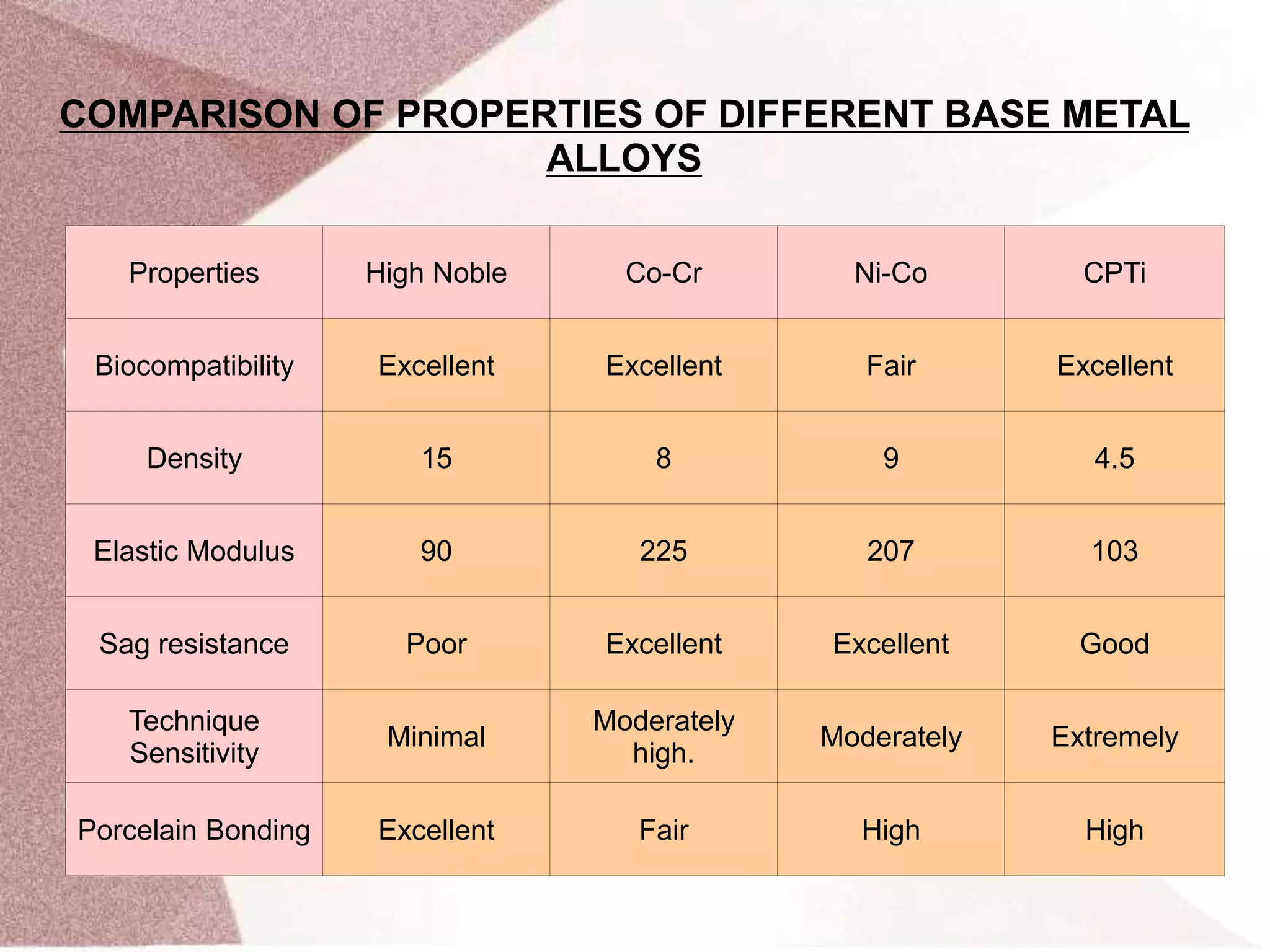 COMPARISON OF PROPERTIES OF DIFFERENT BASE METAL ALLOYS

| Properties | High Noble | Co-Cr | Ni-Co | CPTi |
|---|---|---|---|---|
| Biocompatibility | Excellent | Excellent | Fair | Excellent |
| Density | 15 | 8 | 9 | 4.5 |
| Elastic Modulus | 90 | 225 | 207 | 103 |
| Sag resistance | Poor | Excellent | Excellent | Good |
| Technique Sensitivity | Minimal | Moderately high. | Moderately | Extremely |
| Porcelain Bonding | Excellent | Fair | High | High |